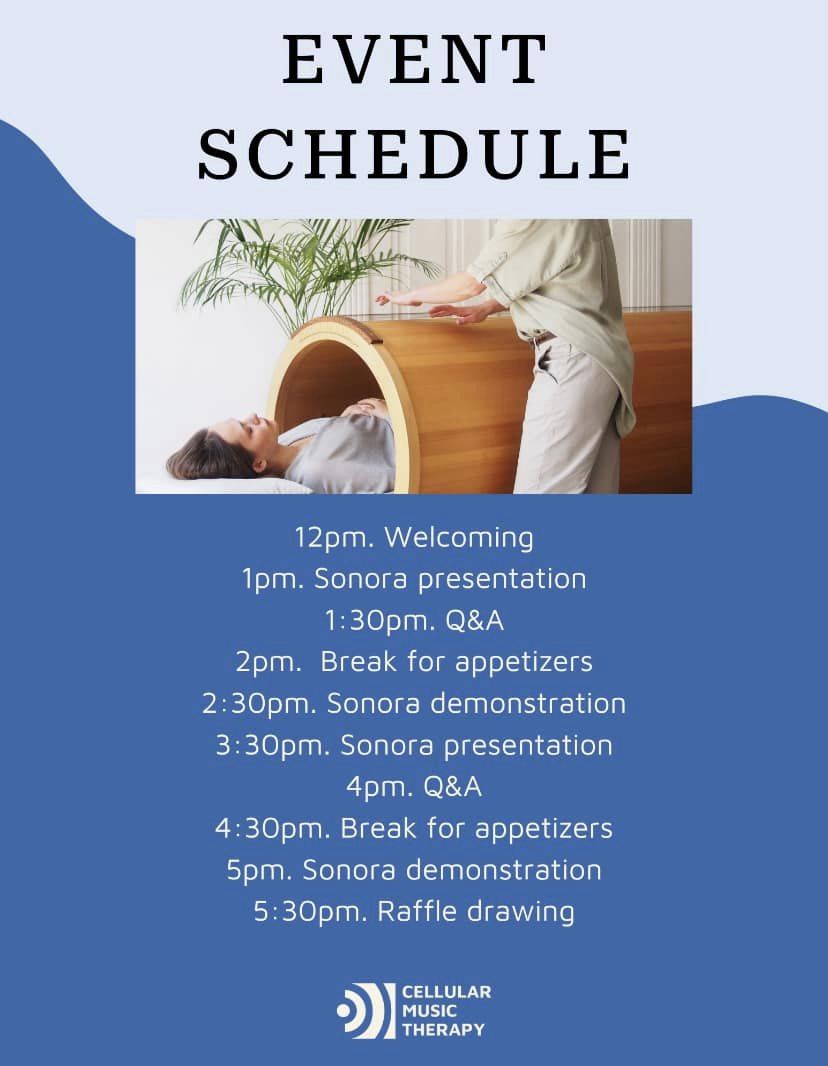 EVENT SCHEDULE

12pm. Welcoming
1pm. Sonora presentation
1:30pm. Q&A
2pm. Break for appetizers
2:30pm. Sonora demonstration
3:30pm. Sonora presentation
4pm. Q&A
4:30pm. Break for appetizers
5pm. Sonora demonstration
5:30pm. Raffle drawing

CELLULAR MUSIC THERAPY